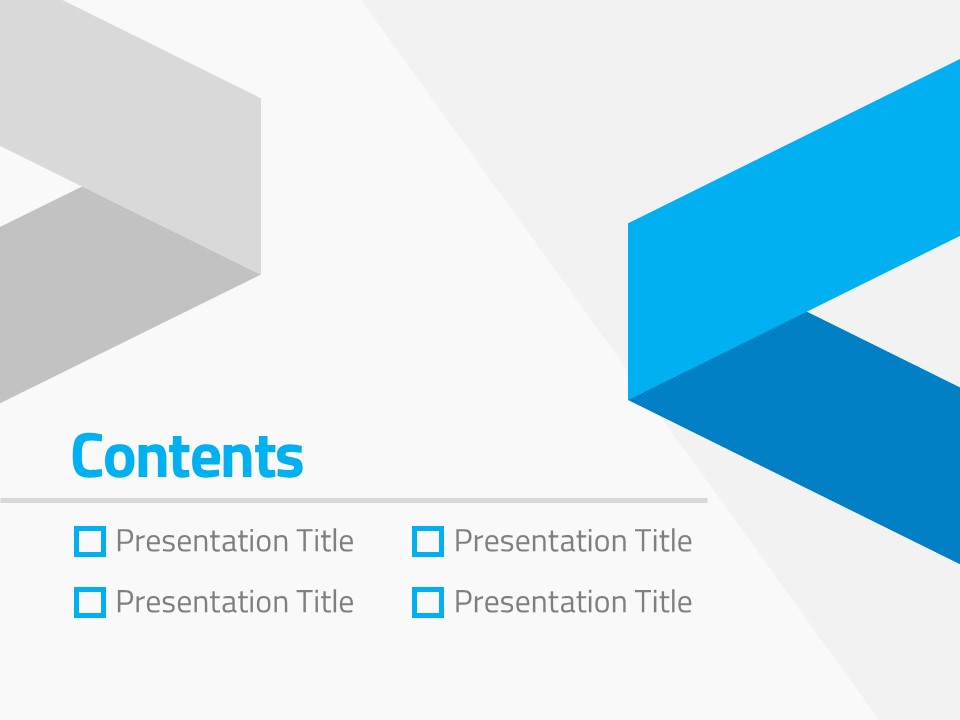 Contents

Presentation Title

Presentation Title

Presentation Title

Presentation Title